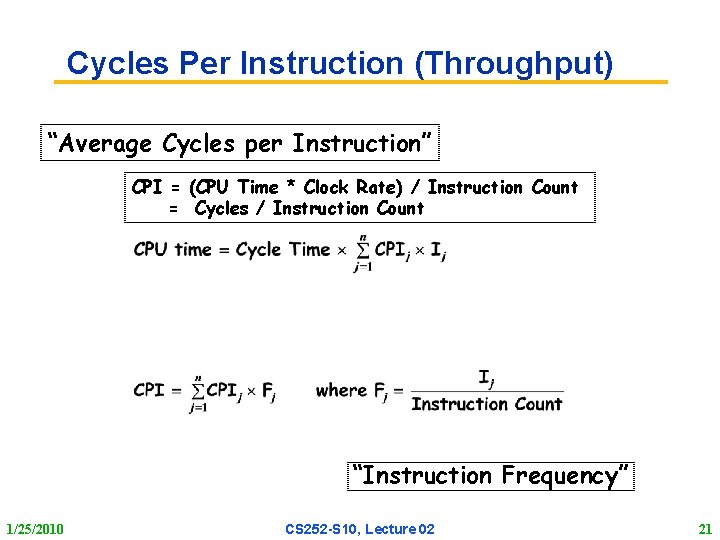 Cycles Per Instruction (Throughput)

"Average Cycles per Instruction"

CPI = (CPU Time * Clock Rate) / Instruction Count
= Cycles / Instruction Count

$\text{CPU time} = \text{Cycle Time} \times \sum_{j=1}^{n} \text{CPI}_j \times \text{I}_j$

$\text{CPI} = \sum_{j=1}^{n} \text{CPI}_j \times \text{F}_j$ where $\text{F}_j = \frac{\text{I}_j}{\text{Instruction Count}}$

"Instruction Frequency"

1/25/2010

CS252-S10, Lecture 02

21